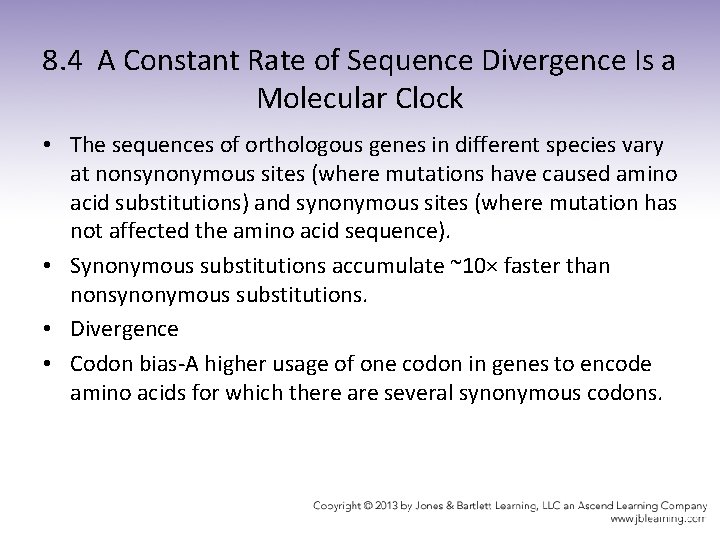 8.4 A Constant Rate of Sequence Divergence Is a Molecular Clock

• The sequences of orthologous genes in different species vary at nonsynonymous sites (where mutations have caused amino acid substitutions) and synonymous sites (where mutation has not affected the amino acid sequence).

• Synonymous substitutions accumulate ~10× faster than nonsynonymous substitutions.

• Divergence

• Codon bias-A higher usage of one codon in genes to encode amino acids for which there are several synonymous codons.

Copyright © 2013 by Jones & Bartlett Learning, LLC an Ascend Learning Company
www.jblearning.com